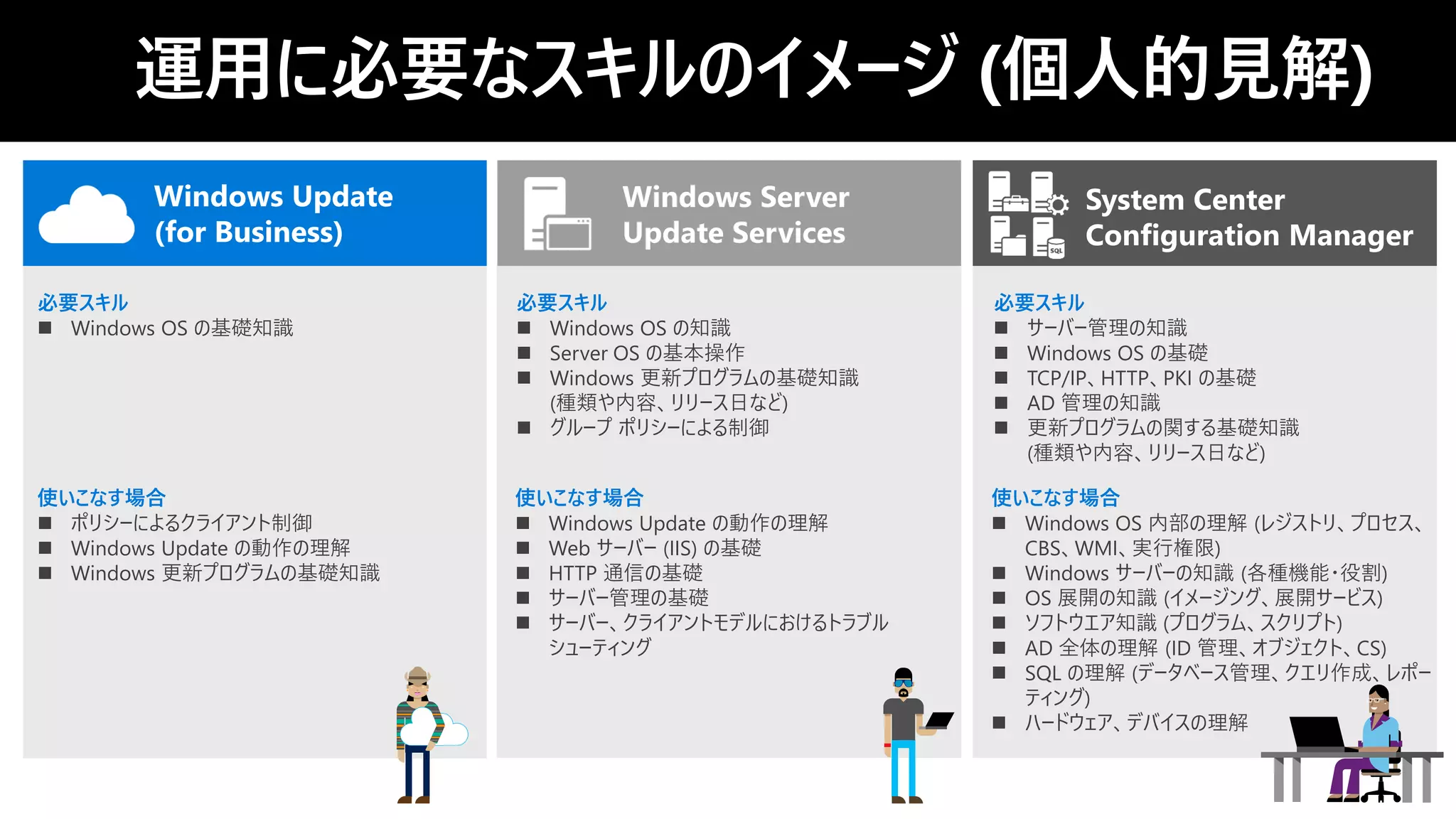 運用に必要なスキルのイメージ (個人的見解)

Windows Update (for Business)

必要スキル
■ Windows OS の基礎知識

使いこなす場合
■ ポリシーによるクライアント制御
■ Windows Update の動作の理解
■ Windows 更新プログラムの基礎知識

Windows Server Update Services

必要スキル
■ Windows OS の知識
■ Server OS の基本操作
■ Windows 更新プログラムの基礎知識 (種類や内容、リリース日など)
■ グループ ポリシーによる制御

使いこなす場合
■ Windows Update の動作の理解
■ Web サーバー (IIS) の基礎
■ HTTP 通信の基礎
■ サーバー管理の基礎
■ サーバー、クライアントモデルにおけるトラブルシューティング

System Center Configuration Manager

SQL

必要スキル
■ サーバー管理の知識
■ Windows OS の基礎
■ TCP/IP、HTTP、PKI の基礎
■ AD 管理の知識
■ 更新プログラムの関する基礎知識 (種類や内容、リリース日など)

使いこなす場合
■ Windows OS 内部の理解 (レジストリ、プロセス、CBS、WMI、実行権限)
■ Windows サーバーの知識 (各種機能・役割)
■ OS 展開の知識 (イメージング、展開サービス)
■ ソフトウエア知識 (プログラム、スクリプト)
■ AD 全体の理解 (ID 管理、オブジェクト、CS)
■ SQL の理解 (データベース管理、クエリ作成、レポーティング)
■ ハードウェア、デバイスの理解